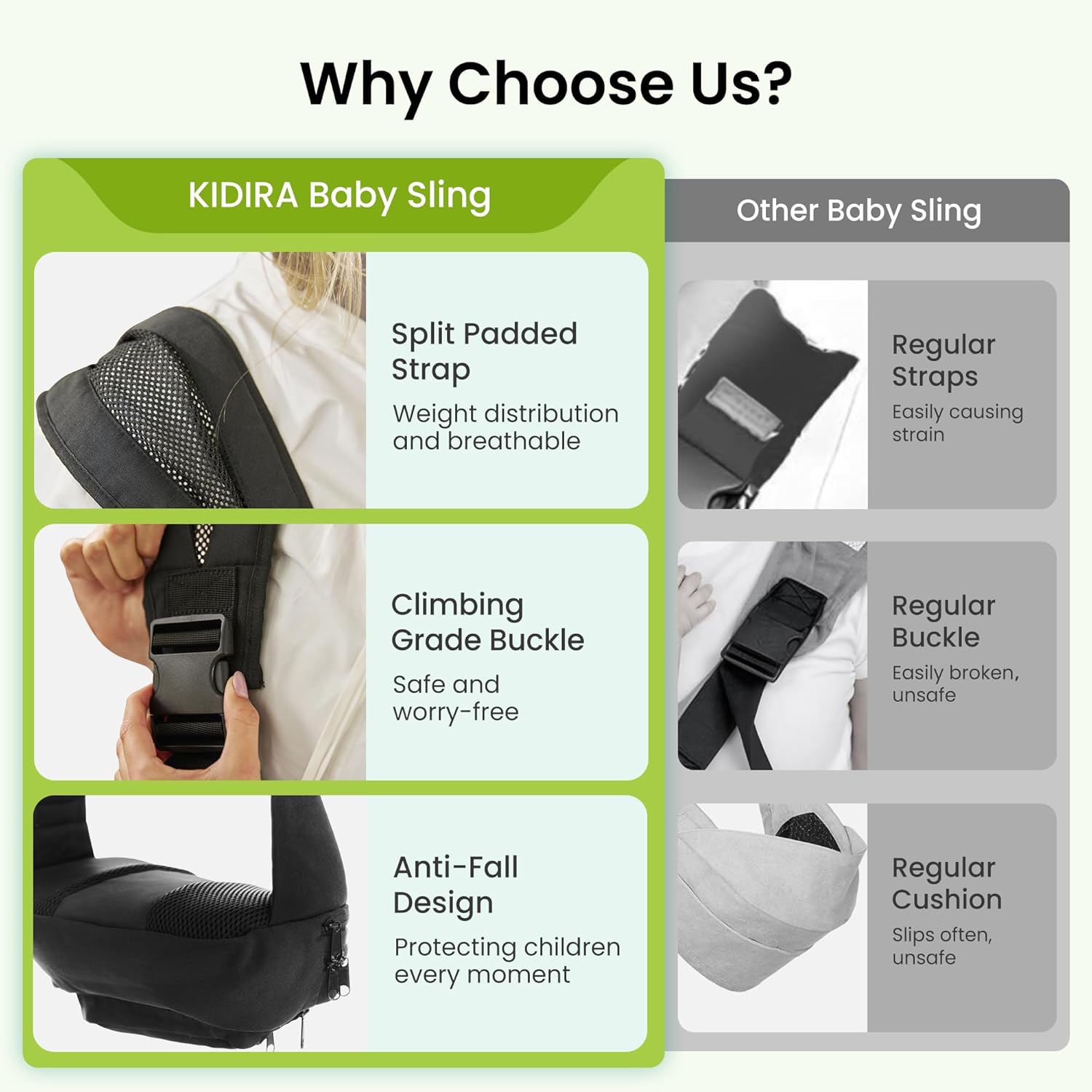 Why Choose Us?

KIDIRA Baby Sling

Split Padded Strap

Weight distribution and breathable

Climbing Grade Buckle

Safe and worry-free

Anti-Fall Design

Protecting children every moment

Other Baby Sling

Regular Straps

Easily causing strain

Regular Buckle

Easily broken, unsafe

Regular Cushion

Slips often, unsafe